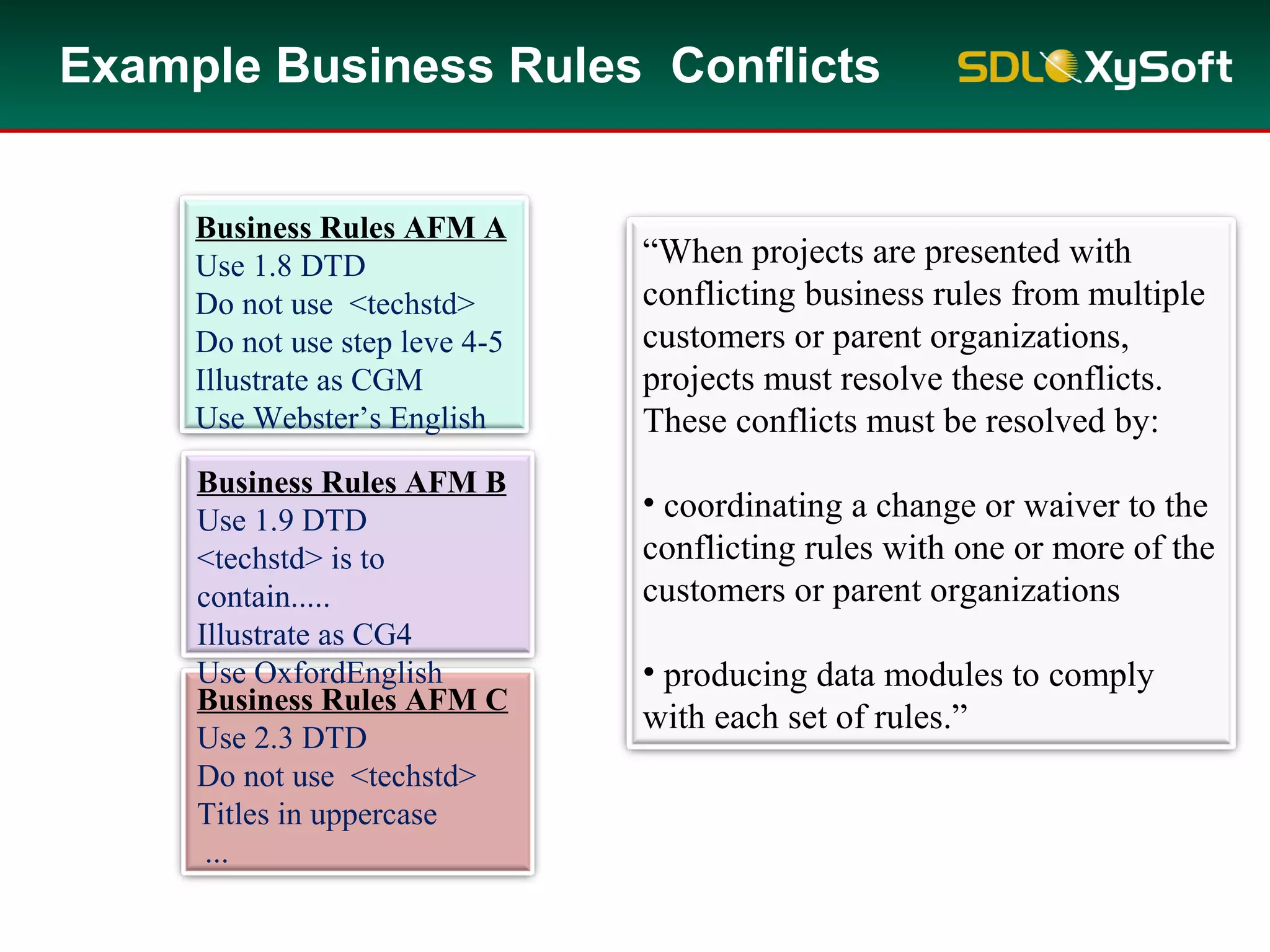 Example Business Rules  Conflicts

SDL XySoft

Business Rules AFM A
Use 1.8 DTD
Do not use  <techstd>
Do not use step leve 4-5
Illustrate as CGM
Use Webster’s English

Business Rules AFM B
Use 1.9 DTD
<techstd> is to contain.....
Illustrate as CG4
Use OxfordEnglish

Business Rules AFM C
Use 2.3 DTD
Do not use  <techstd>
Titles in uppercase
...

“When projects are presented with conflicting business rules from multiple customers or parent organizations, projects must resolve these conflicts. These conflicts must be resolved by:

• coordinating a change or waiver to the conflicting rules with one or more of the customers or parent organizations

• producing data modules to comply with each set of rules.”